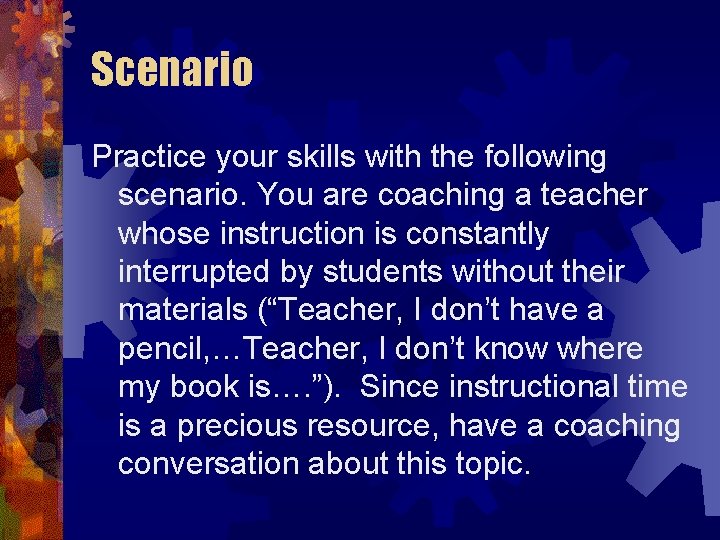 Scenario

Practice your skills with the following scenario. You are coaching a teacher whose instruction is constantly interrupted by students without their materials (“Teacher, I don’t have a pencil,…Teacher, I don’t know where my book is….”). Since instructional time is a precious resource, have a coaching conversation about this topic.